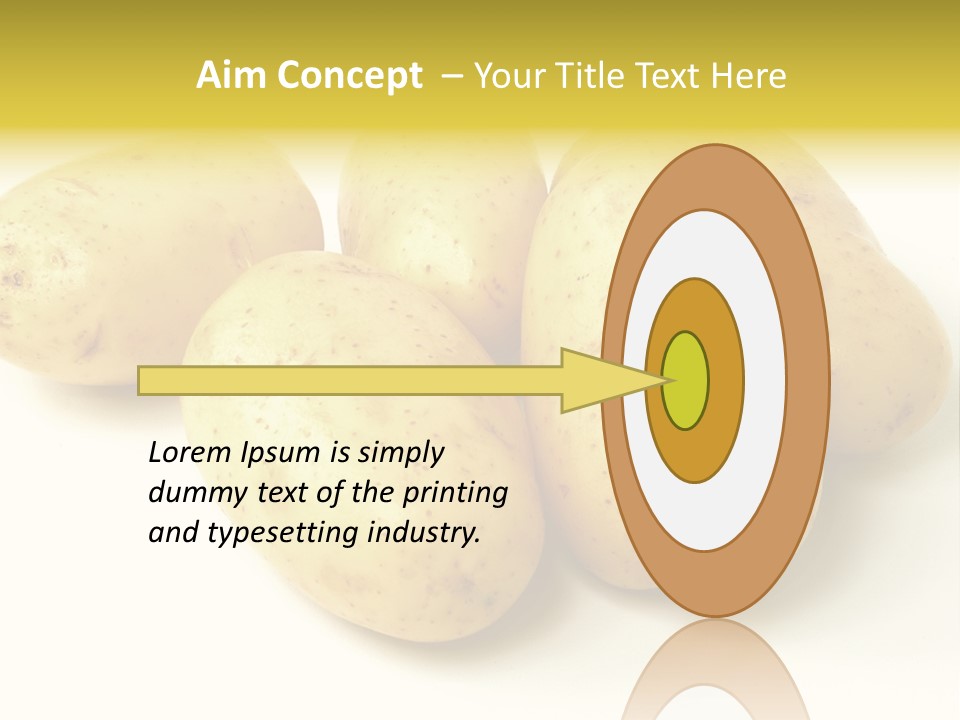 Aim Concept – Your Title Text Here

Lorem Ipsum is simply dummy text of the printing and typesetting industry.